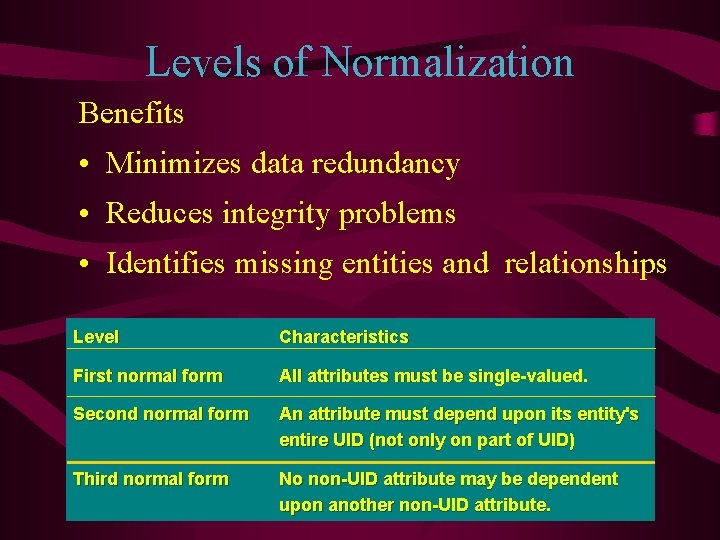 Levels of Normalization

Benefits

• Minimizes data redundancy

• Reduces integrity problems

• Identifies missing entities and relationships

| Level | Characteristics |
|---|---|
| First normal form | All attributes must be single-valued. |
| Second normal form | An attribute must depend upon its entity's entire UID (not only on part of UID) |
| Third normal form | No non-UID attribute may be dependent upon another non-UID attribute. |